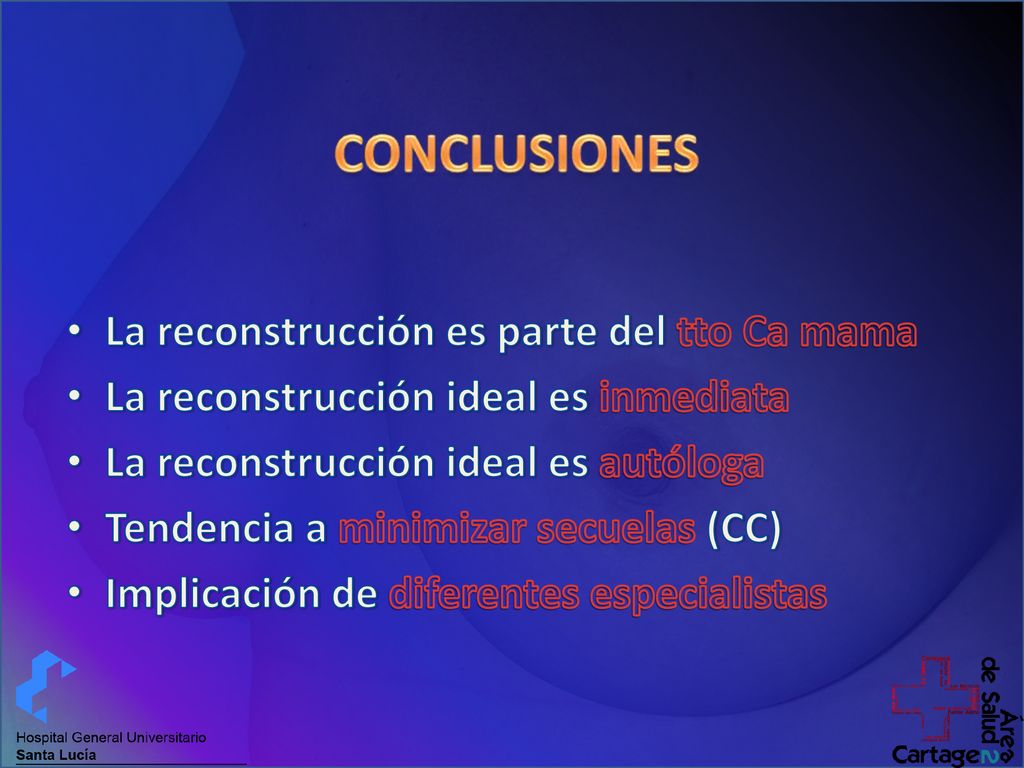 CONCLUSIONES

• La reconstrucción es parte del tto Ca mama
• La reconstrucción ideal es inmediata
• La reconstrucción ideal es autóloga
• Tendencia a minimizar secuelas (CC)
• Implicación de diferentes especialistas

Hospital General Universitario
Santa Lucía

Área de Salud 2
Cartagena